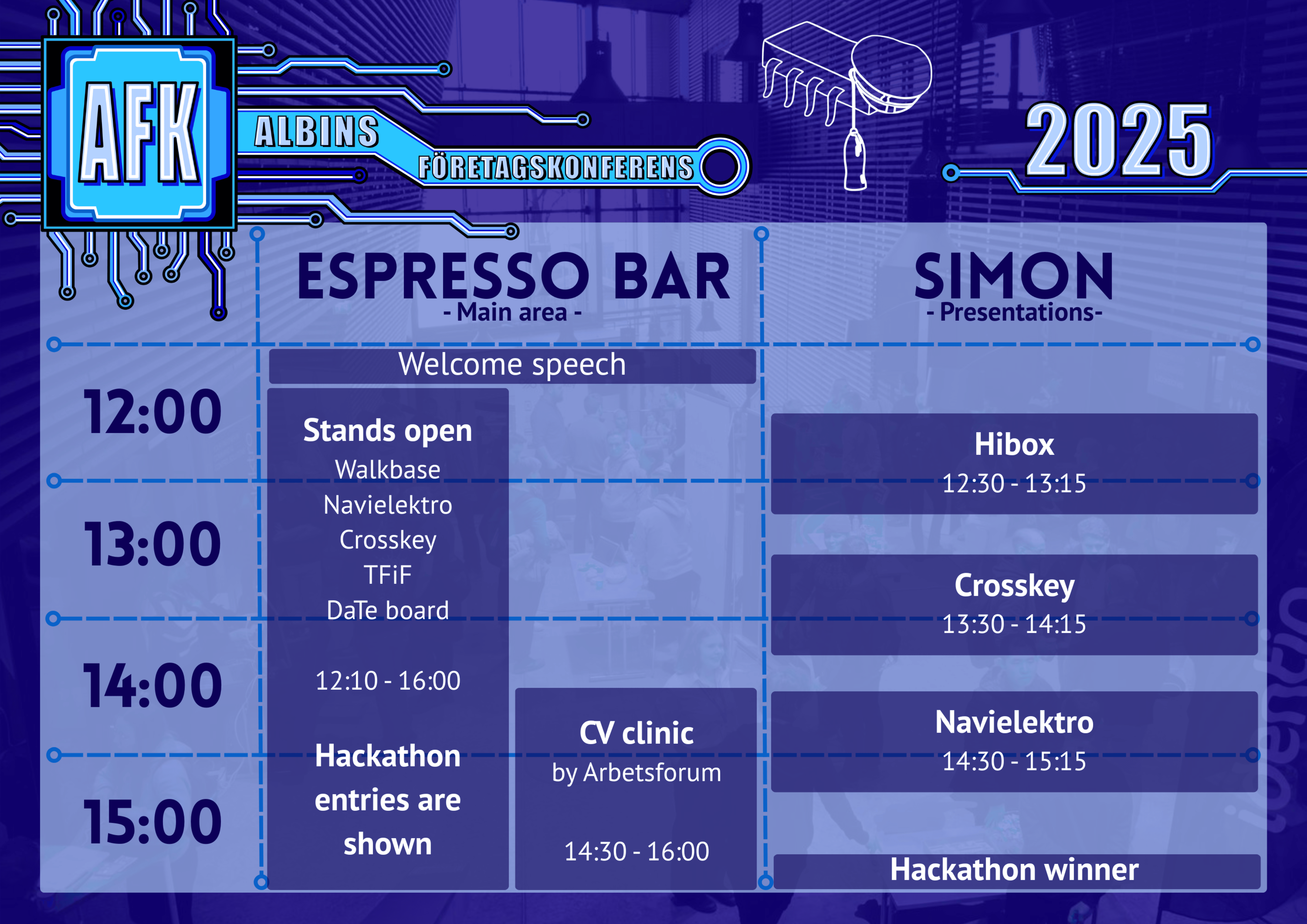 AFK

ALBINS

FÖRETAGSKONFERENS

2025

ESPRESSO BAR
- Main area -

SIMON
- Presentations-

12:00

13:00

14:00

15:00

Welcome speech

Stands open
Walkbase
Navielektro
Crosskey
TFiF
DaTe board

12:10 - 16:00

Hackathon entries are shown

CV clinic
by Arbetsforum

14:30 - 16:00

Hibox
12:30 - 13:15

Crosskey
13:30 - 14:15

Navielektro
14:30 - 15:15

Hackathon winner